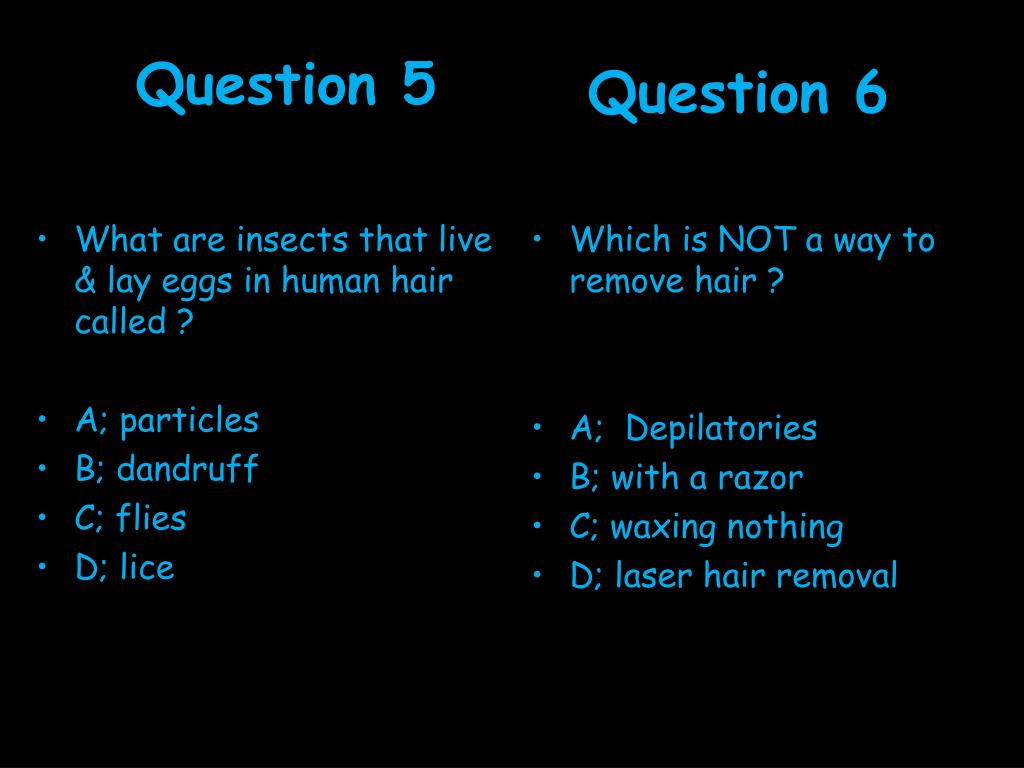 Question 5

• What are insects that live & lay eggs in human hair called ?

• A; particles
• B; dandruff
• C; flies
• D; lice

Question 6

• Which is NOT a way to remove hair ?

• A;  Depilatories
• B; with a razor
• C; waxing nothing
• D; laser hair removal